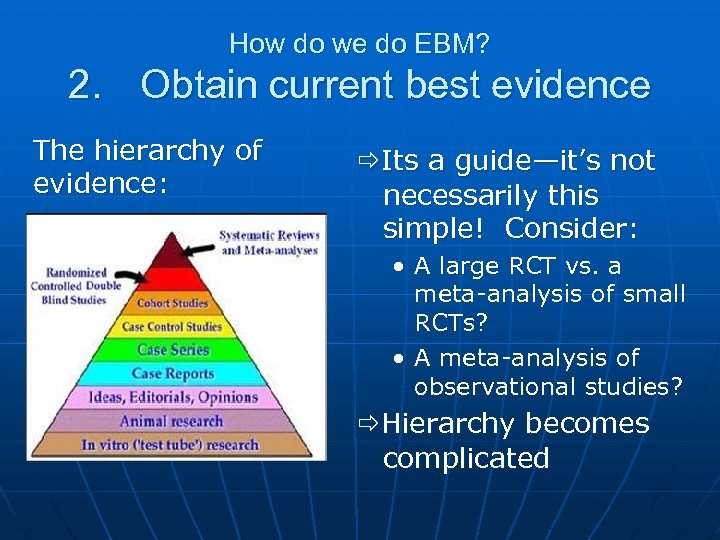 How do we do EBM?
2. Obtain current best evidence

The hierarchy of evidence:

Systematic Reviews and Meta-analyses

Randomized Controlled Double Blind Studies

Cohort Studies

Case Control Studies

Case Series

Case Reports

Ideas, Editorials, Opinions

Animal research

In vitro ('test tube') research

⇨ Its a guide—it's not necessarily this simple! Consider:
• A large RCT vs. a meta-analysis of small RCTs?
• A meta-analysis of observational studies?
⇨ Hierarchy becomes complicated